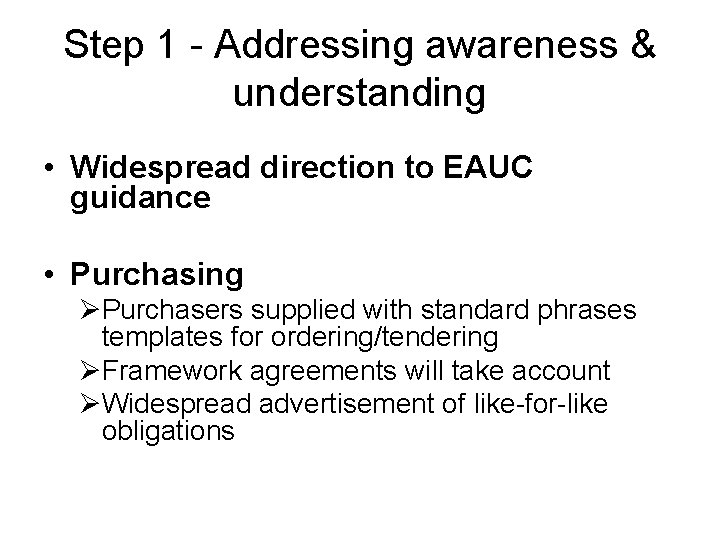 Step 1 - Addressing awareness & understanding

• Widespread direction to EAUC guidance

• Purchasing
➢Purchasers supplied with standard phrases templates for ordering/tendering
➢Framework agreements will take account
➢Widespread advertisement of like-for-like obligations